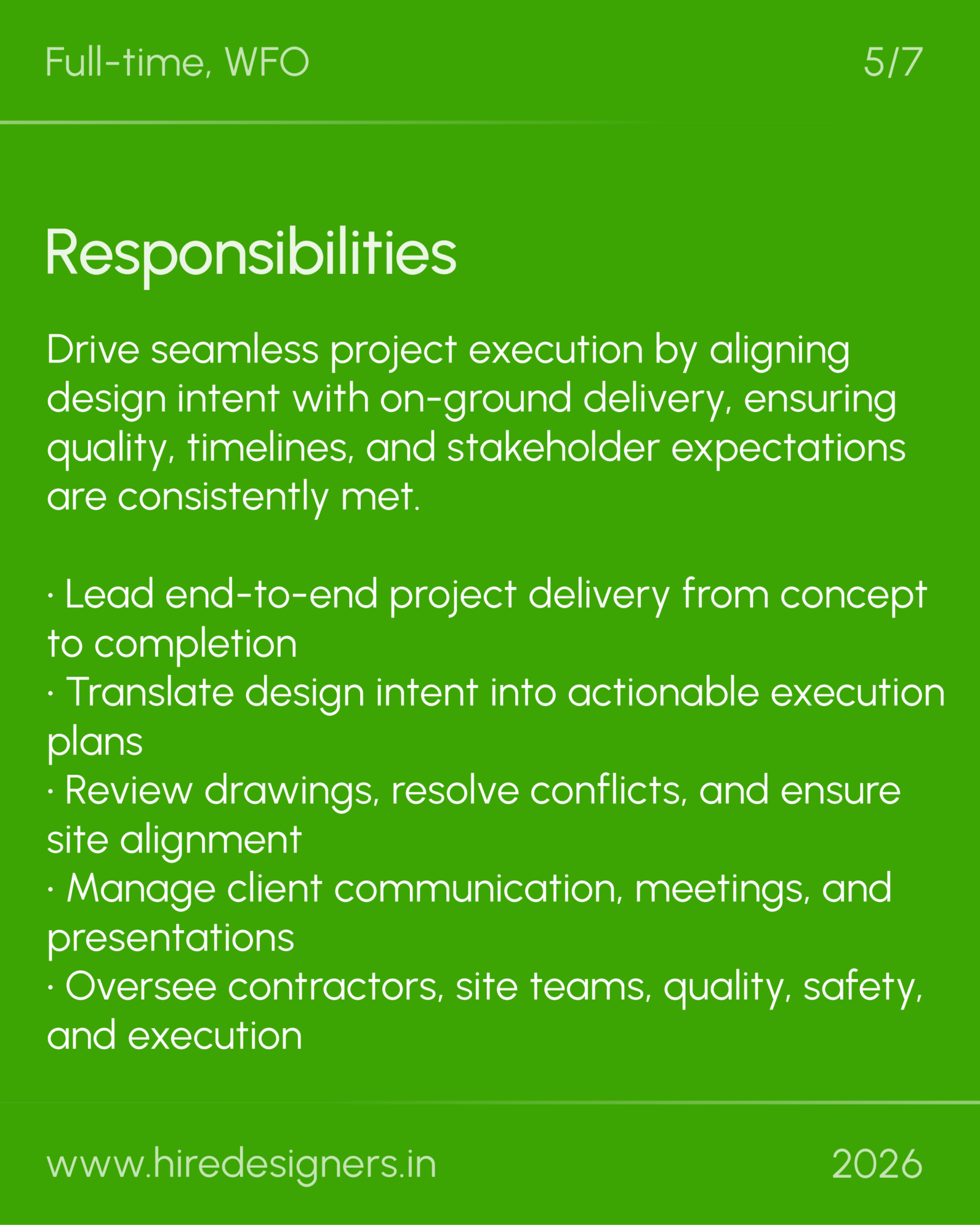 Full-time, WFO

5/7

Responsibilities

Drive seamless project execution by aligning design intent with on-ground delivery, ensuring quality, timelines, and stakeholder expectations are consistently met.

· Lead end-to-end project delivery from concept to completion
· Translate design intent into actionable execution plans
· Review drawings, resolve conflicts, and ensure site alignment
· Manage client communication, meetings, and presentations
· Oversee contractors, site teams, quality, safety, and execution

www.hiredesigners.in

2026